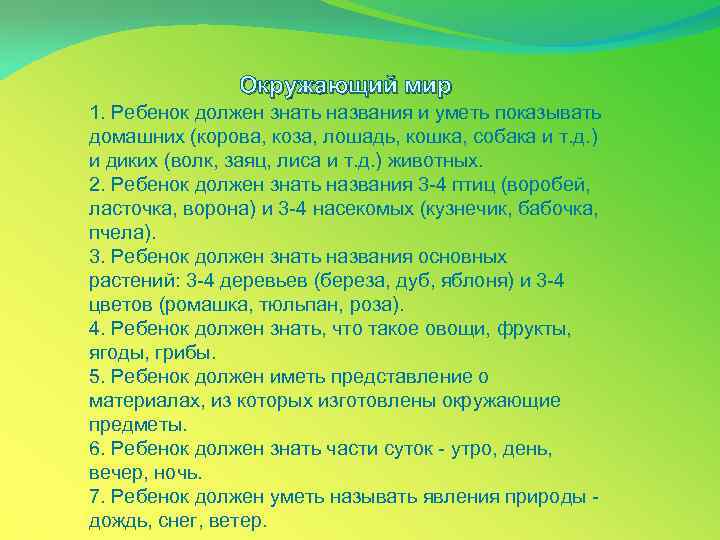 Окружающий мир

1. Ребенок должен знать названия и уметь показывать домашних (корова, коза, лошадь, кошка, собака и т.д.) и диких (волк, заяц, лиса и т.д.) животных.
2. Ребенок должен знать названия 3-4 птиц (воробей, ласточка, ворона) и 3-4 насекомых (кузнечик, бабочка, пчела).
3. Ребенок должен знать названия основных растений: 3-4 деревьев (береза, дуб, яблоня) и 3-4 цветов (ромашка, тюльпан, роза).
4. Ребенок должен знать, что такое овощи, фрукты, ягоды, грибы.
5. Ребенок должен иметь представление о материалах, из которых изготовлены окружающие предметы.
6. Ребенок должен знать части суток - утро, день, вечер, ночь.
7. Ребенок должен уметь называть явления природы - дождь, снег, ветер.